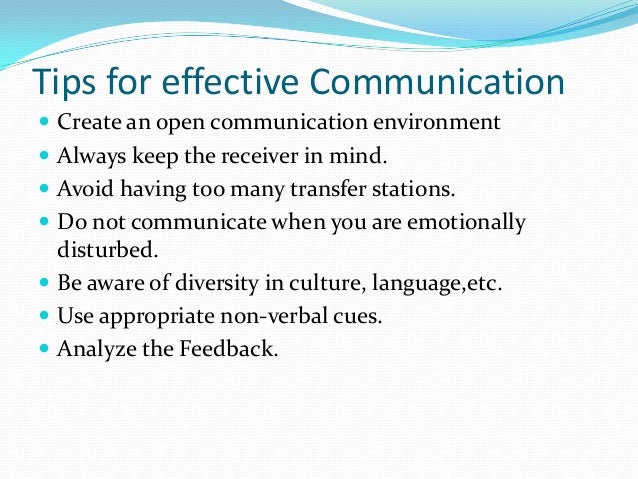 Tips for effective Communication

- Create an open communication environment
- Always keep the receiver in mind.
- Avoid having too many transfer stations.
- Do not communicate when you are emotionally disturbed.
- Be aware of diversity in culture, language,etc.
- Use appropriate non-verbal cues.
- Analyze the Feedback.